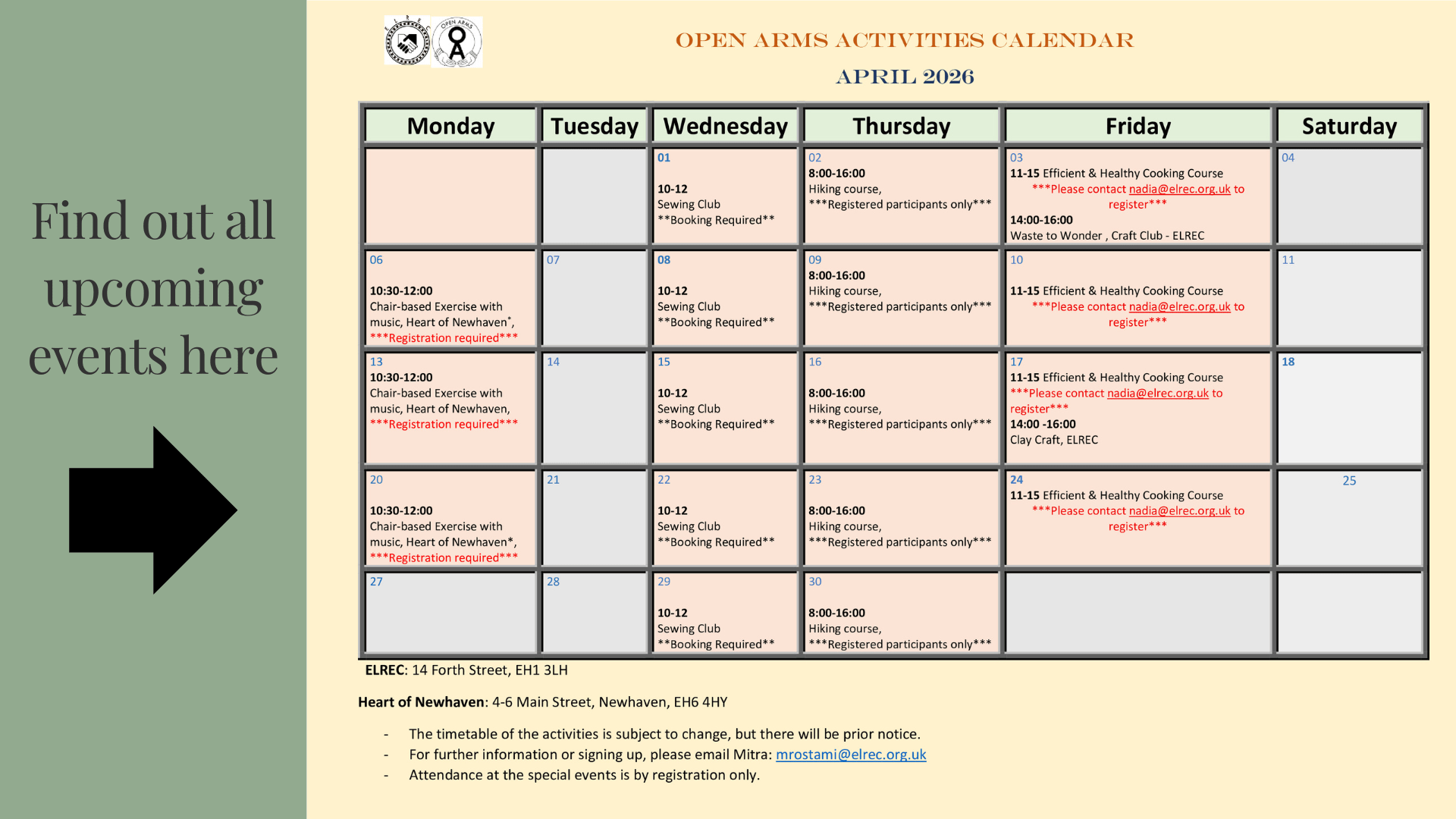 Find out all upcoming events here

ELREC OPEN ARMS

OPEN ARMS ACTIVITIES CALENDAR

APRIL 2026

| Monday | Tuesday | Wednesday | Thursday | Friday | Saturday |
|---|---|---|---|---|---|
| | | 01 10-12 Sewing Club \*\*Booking Required\*\* | 02 8:00-16:00 Hiking course, \*\*\*Registered participants only\*\*\* | 03 11-15 Efficient & Healthy Cooking Course \*\*\*Please contact nadia@elrec.org.uk to register\*\*\* 14:00-16:00 Waste to Wonder , Craft Club - ELREC | 04 |
| 06 10:30-12:00 Chair-based Exercise with music, Heart of Newhaven\*, \*\*\*Registration required\*\*\* | 07 | 08 10-12 Sewing Club \*\*Booking Required\*\* | 09 8:00-16:00 Hiking course, \*\*\*Registered participants only\*\*\* | 10 11-15 Efficient & Healthy Cooking Course \*\*\*Please contact nadia@elrec.org.uk to register\*\*\* | 11 |
| 13 10:30-12:00 Chair-based Exercise with music, Heart of Newhaven, \*\*\*Registration required\*\*\* | 14 | 15 10-12 Sewing Club \*\*Booking Required\*\* | 16 8:00-16:00 Hiking course, \*\*\*Registered participants only\*\*\* | 17 11-15 Efficient & Healthy Cooking Course \*\*\*Please contact nadia@elrec.org.uk to register\*\*\* 14:00 -16:00 Clay Craft, ELREC | 18 |
| 20 10:30-12:00 Chair-based Exercise with music, Heart of Newhaven\*, \*\*\*Registration required\*\*\* | 21 | 22 10-12 Sewing Club \*\*Booking Required\*\* | 23 8:00-16:00 Hiking course, \*\*\*Registered participants only\*\*\* | 24 11-15 Efficient & Healthy Cooking Course \*\*\*Please contact nadia@elrec.org.uk to register\*\*\* | 25 |
| 27 | 28 | 29 10-12 Sewing Club \*\*Booking Required\*\* | 30 8:00-16:00 Hiking course, \*\*\*Registered participants only\*\*\* | | |

ELREC: 14 Forth Street, EH1 3LH

Heart of Newhaven: 4-6 Main Street, Newhaven, EH6 4HY

- The timetable of the activities is subject to change, but there will be prior notice.
- For further information or signing up, please email Mitra: mrostami@elrec.org.uk
- Attendance at the special events is by registration only.